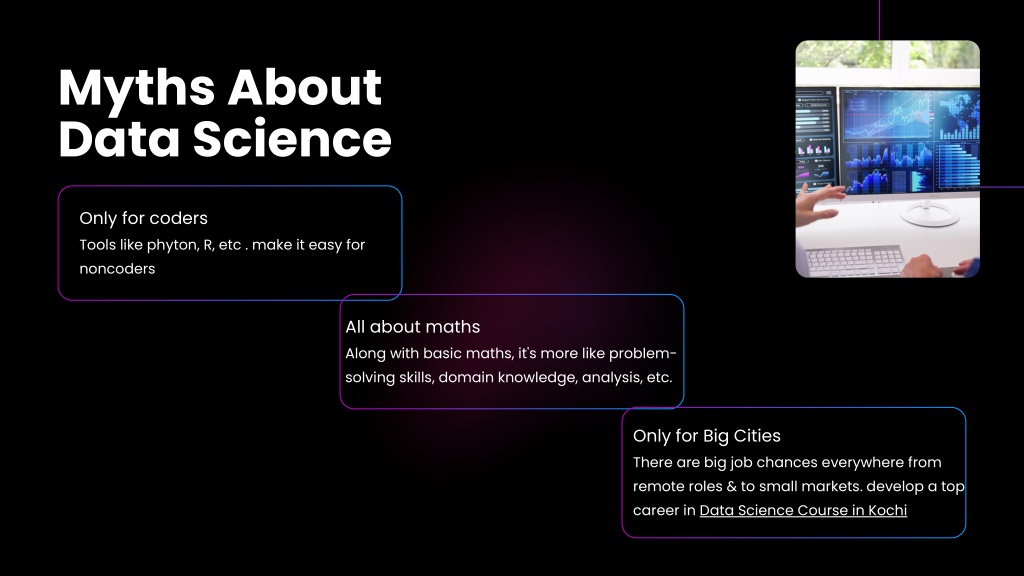 Myths About Data Science

Only for coders
Tools like phyton, R, etc . make it easy for noncoders

All about maths
Along with basic maths, it's more like problem-solving skills, domain knowledge, analysis, etc.

Only for Big Cities
There are big job chances everywhere from remote roles & to small markets. develop a top career in Data Science Course in Kochi